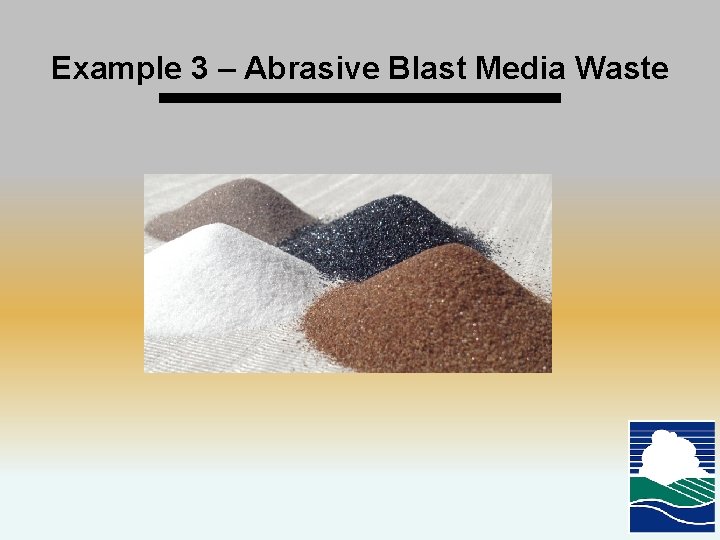 Example 3 – Abrasive Blast Media Waste